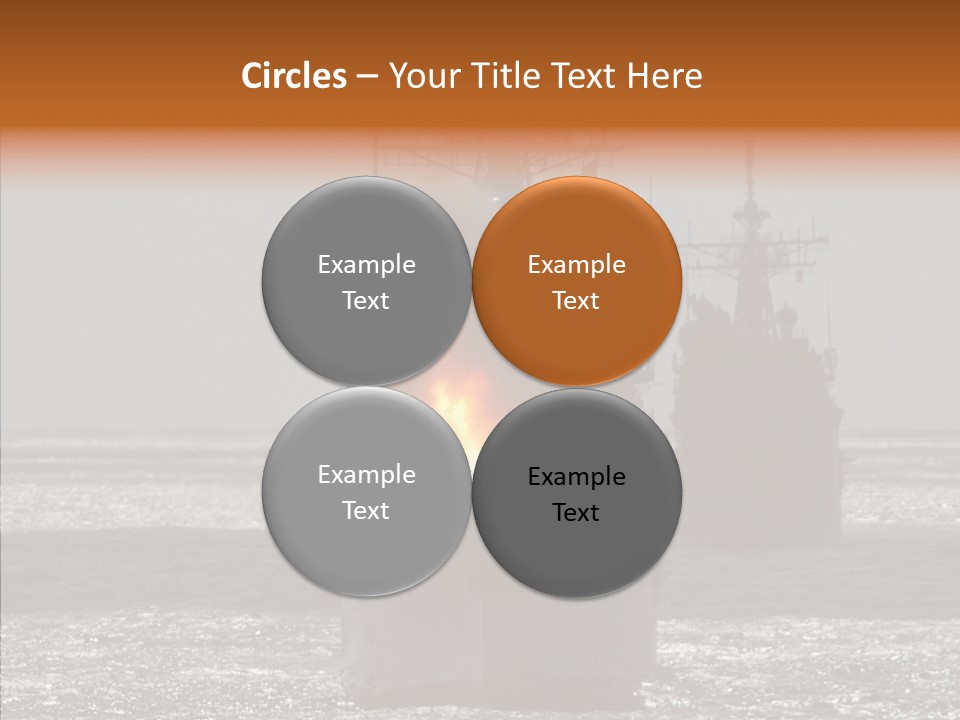 Circles – Your Title Text Here

Example Text

Example Text

Example Text

Example Text